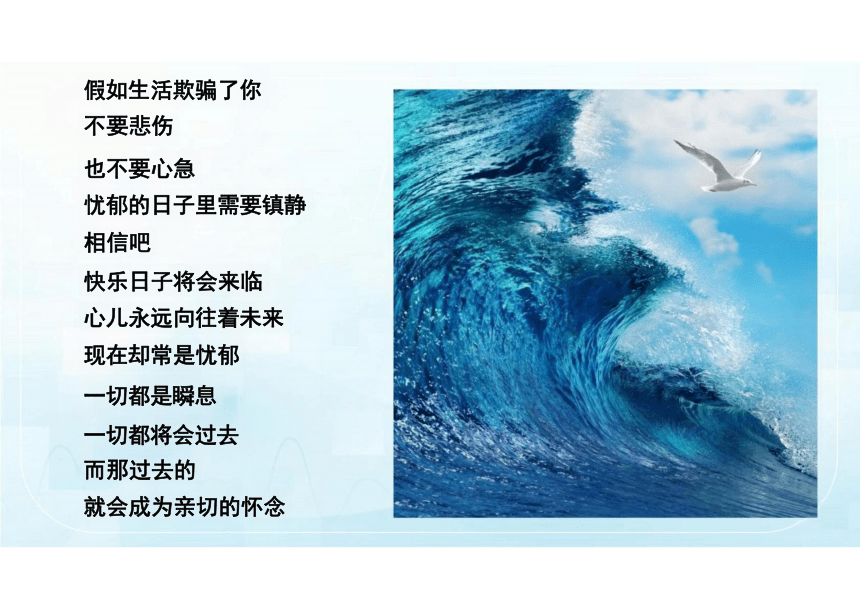 假如生活欺骗了你
不要悲伤
也不要心急
忧郁的日子里需要镇静
相信吧
快乐日子将会来临
心儿永远向往着未来
现在却常是忧郁
一切都是瞬息
一切都将会过去
而那过去的
就会成为亲切的怀念